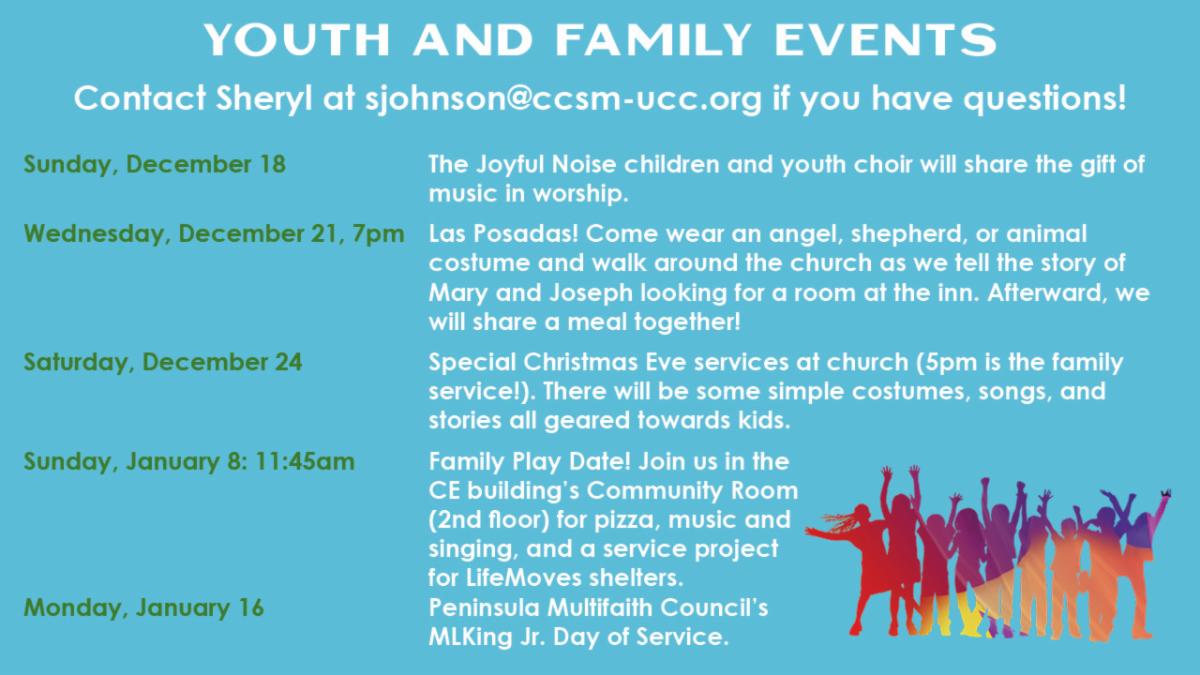 YOUTH AND FAMILY EVENTS

Contact Sheryl at sjohnson@ccsm-ucc.org if you have questions!

| | |
|---|---|
| Sunday, December 18 | The Joyful Noise children and youth choir will share the gift of music in worship. |
| Wednesday, December 21, 7pm | Las Posadas! Come wear an angel, shepherd, or animal costume and walk around the church as we tell the story of Mary and Joseph looking for a room at the inn. Afterward, we will share a meal together! |
| Saturday, December 24 | Special Christmas Eve services at church (5pm is the family service!). There will be some simple costumes, songs, and stories all geared towards kids. |
| Sunday, January 8: 11:45am | Family Play Date! Join us in the CE building's Community Room (2nd floor) for pizza, music and singing, and a service project for LifeMoves shelters. |
| Monday, January 16 | Peninsula Multifaith Council's MLKing Jr. Day of Service. |